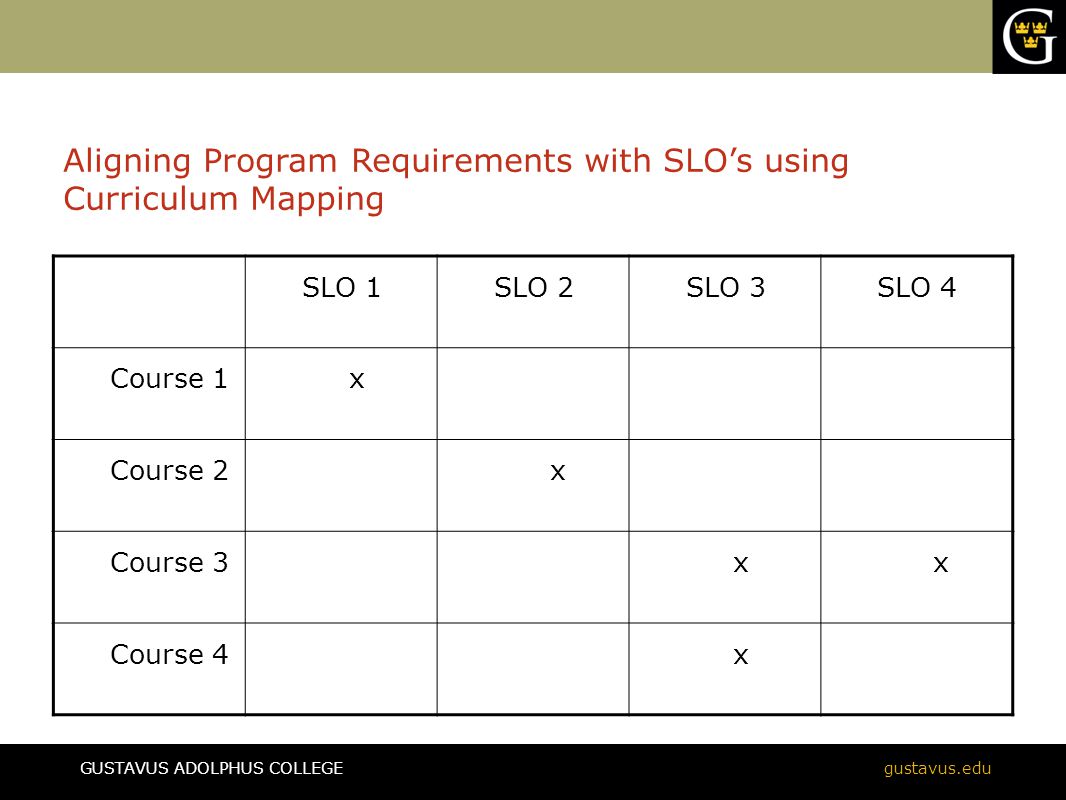 G

Aligning Program Requirements with SLO’s using Curriculum Mapping

| | SLO 1 | SLO 2 | SLO 3 | SLO 4 |
|---|---|---|---|---|
| Course 1 | x | | | |
| Course 2 | | x | | |
| Course 3 | | | x | x |
| Course 4 | | | x | |

GUSTAVUS ADOLPHUS COLLEGE
gustavus.edu